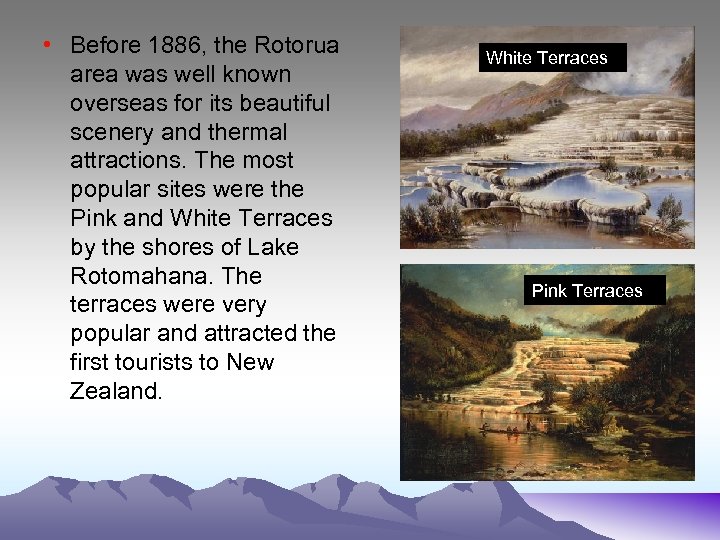 • Before 1886, the Rotorua area was well known overseas for its beautiful scenery and thermal attractions. The most popular sites were the Pink and White Terraces by the shores of Lake Rotomahana. The terraces were very popular and attracted the first tourists to New Zealand.

White Terraces

Pink Terraces